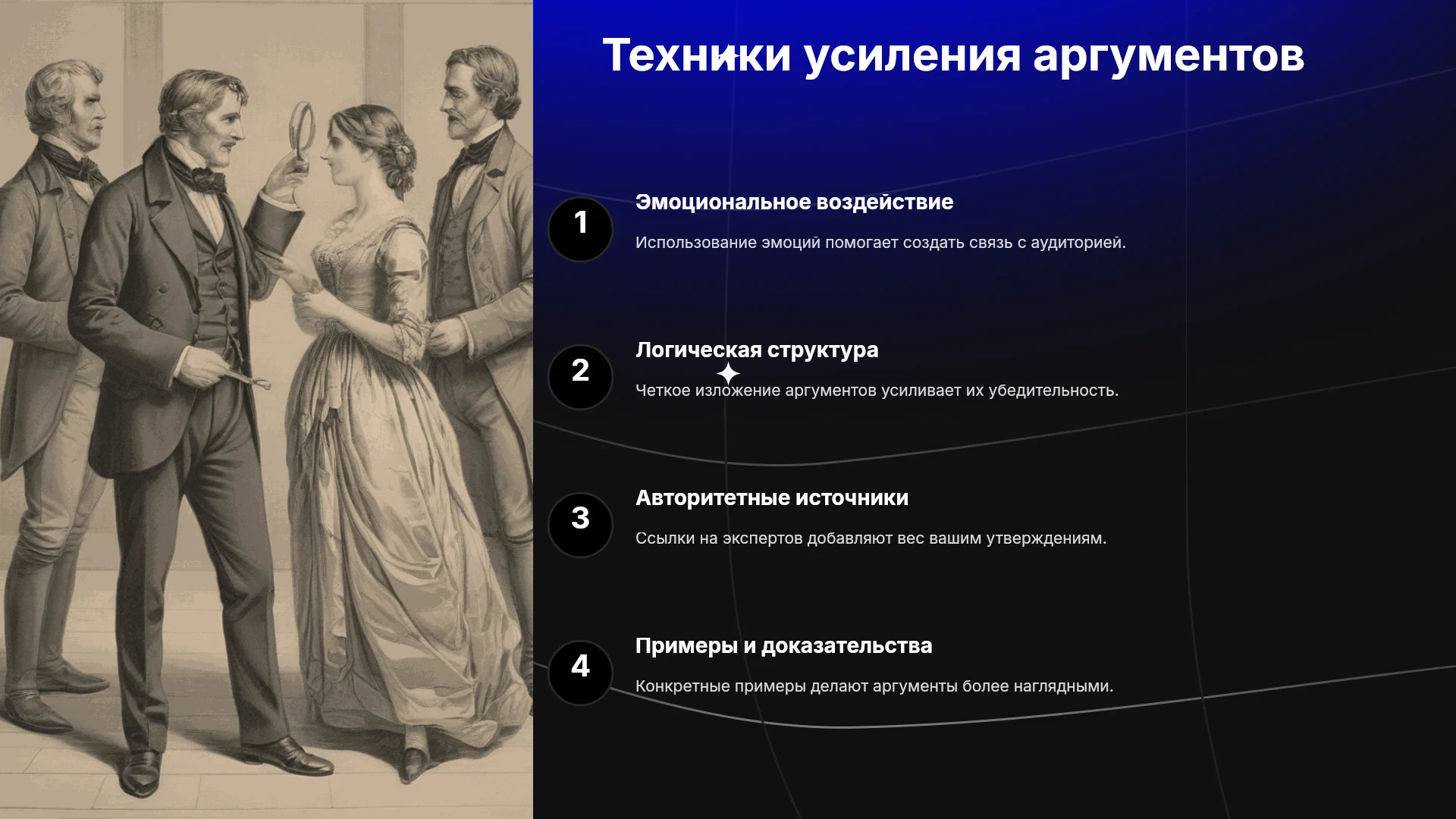 Техники усиления аргументов

1

Эмоциональное воздействие

Использование эмоций помогает создать связь с аудиторией.

2

Логическая структура

Четкое изложение аргументов усиливает их убедительность.

3

Авторитетные источники

Ссылки на экспертов добавляют вес вашим утверждениям.

4

Примеры и доказательства

Конкретные примеры делают аргументы более наглядными.